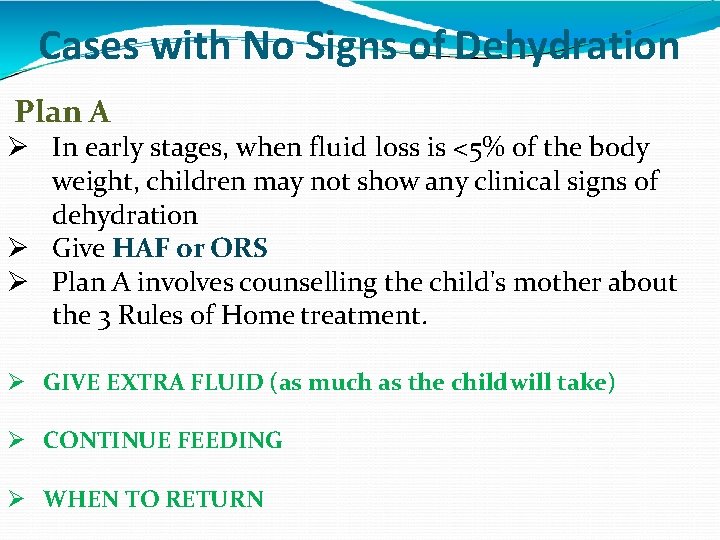 Cases with No Signs of Dehydration

Plan A

➢ In early stages, when fluid loss is <5% of the body weight, children may not show any clinical signs of dehydration
➢ Give HAF or ORS
➢ Plan A involves counselling the child's mother about the 3 Rules of Home treatment.

➢ GIVE EXTRA FLUID (as much as the child will take)

➢ CONTINUE FEEDING

➢ WHEN TO RETURN